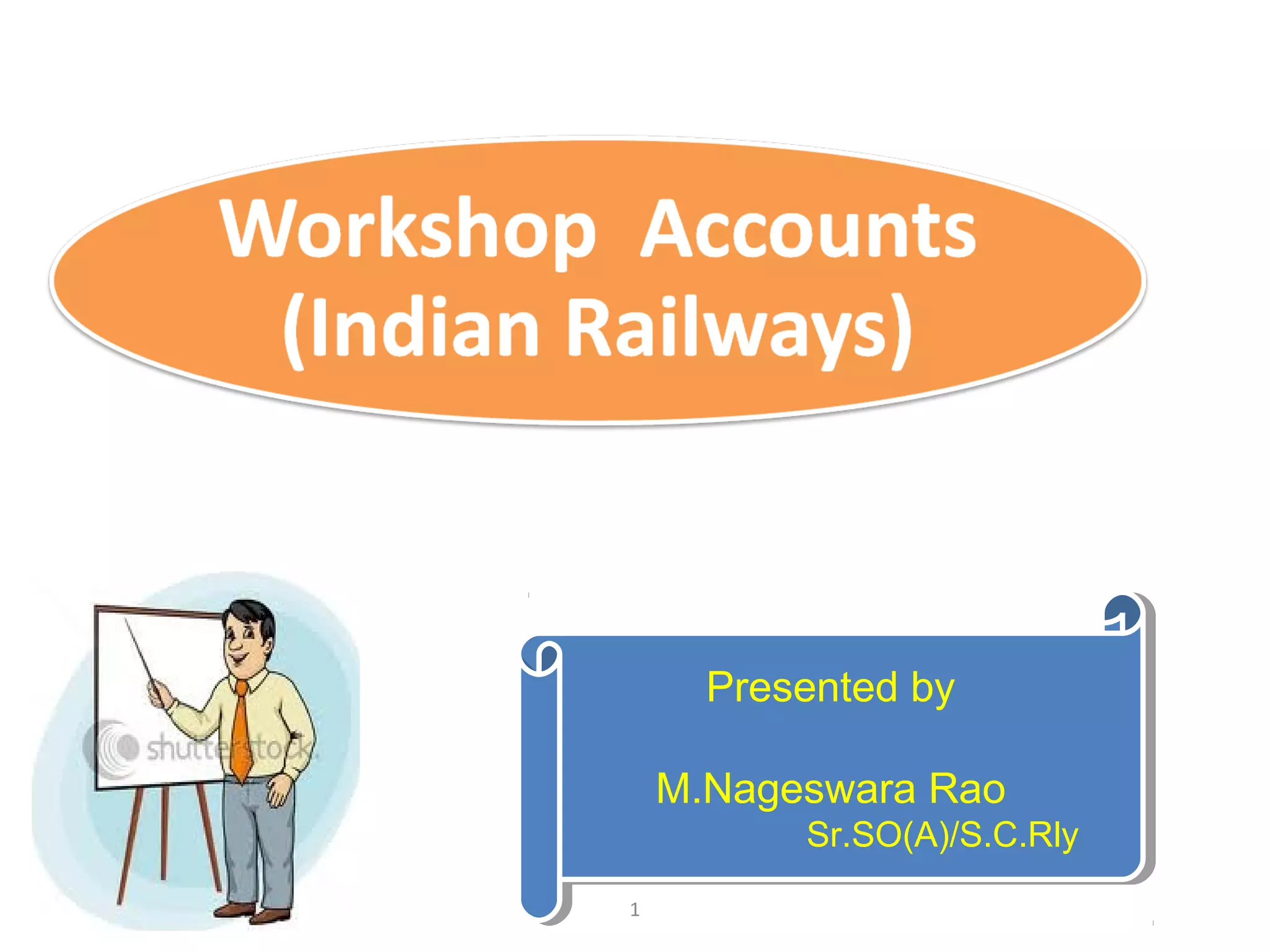 Workshop Accounts (Indian Railways)

shutterstock

Presented by

M.Nageswara Rao
Sr.SO(A)/S.C.Rly

1